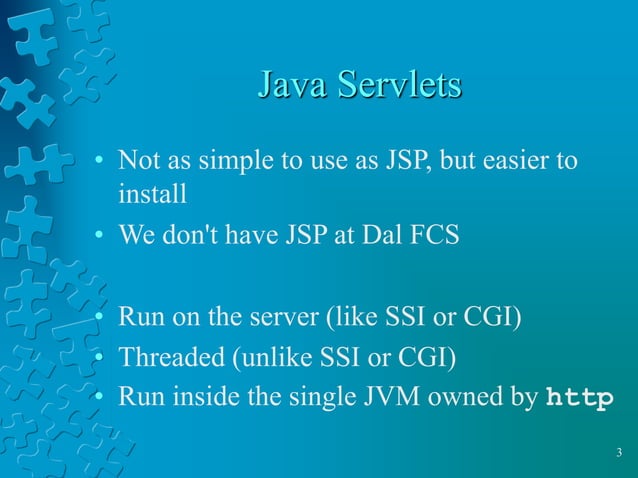 Java Servlets

• Not as simple to use as JSP, but easier to install
• We don't have JSP at Dal FCS

• Run on the server (like SSI or CGI)
• Threaded (unlike SSI or CGI)
• Run inside the single JVM owned by http

3